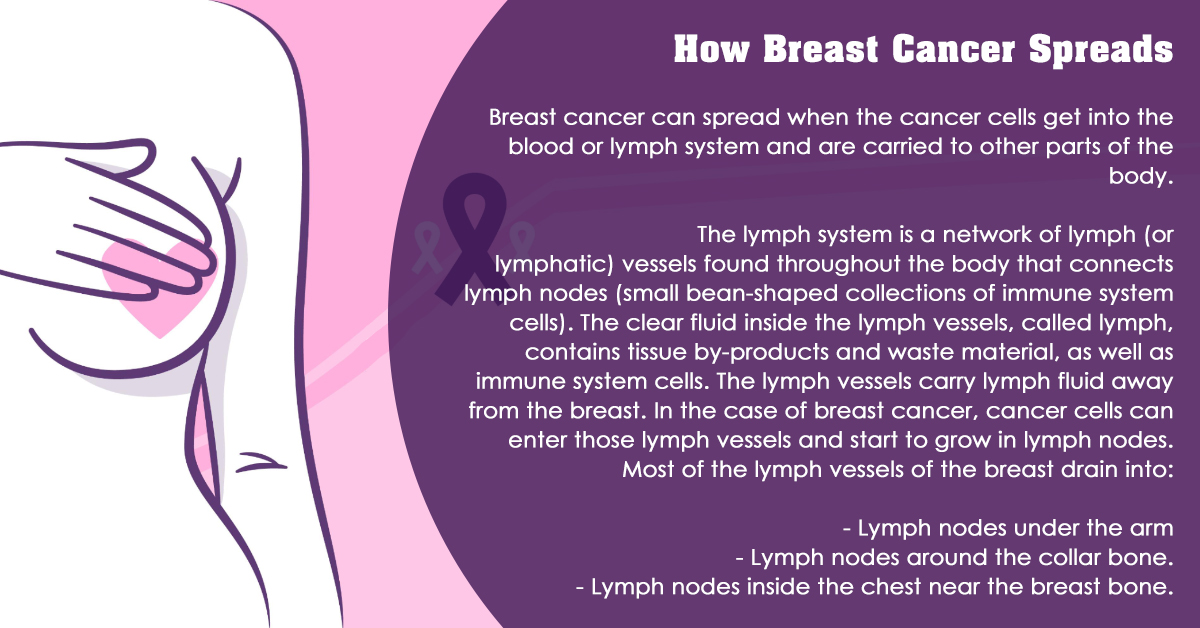 How Breast Cancer Spreads

Breast cancer can spread when the cancer cells get into the blood or lymph system and are carried to other parts of the body.

The lymph system is a network of lymph (or lymphatic) vessels found throughout the body that connects lymph nodes (small bean-shaped collections of immune system cells). The clear fluid inside the lymph vessels, called lymph, contains tissue by-products and waste material, as well as immune system cells. The lymph vessels carry lymph fluid away from the breast. In the case of breast cancer, cancer cells can enter those lymph vessels and start to grow in lymph nodes. Most of the lymph vessels of the breast drain into:

- Lymph nodes under the arm
- Lymph nodes around the collar bone.
- Lymph nodes inside the chest near the breast bone.